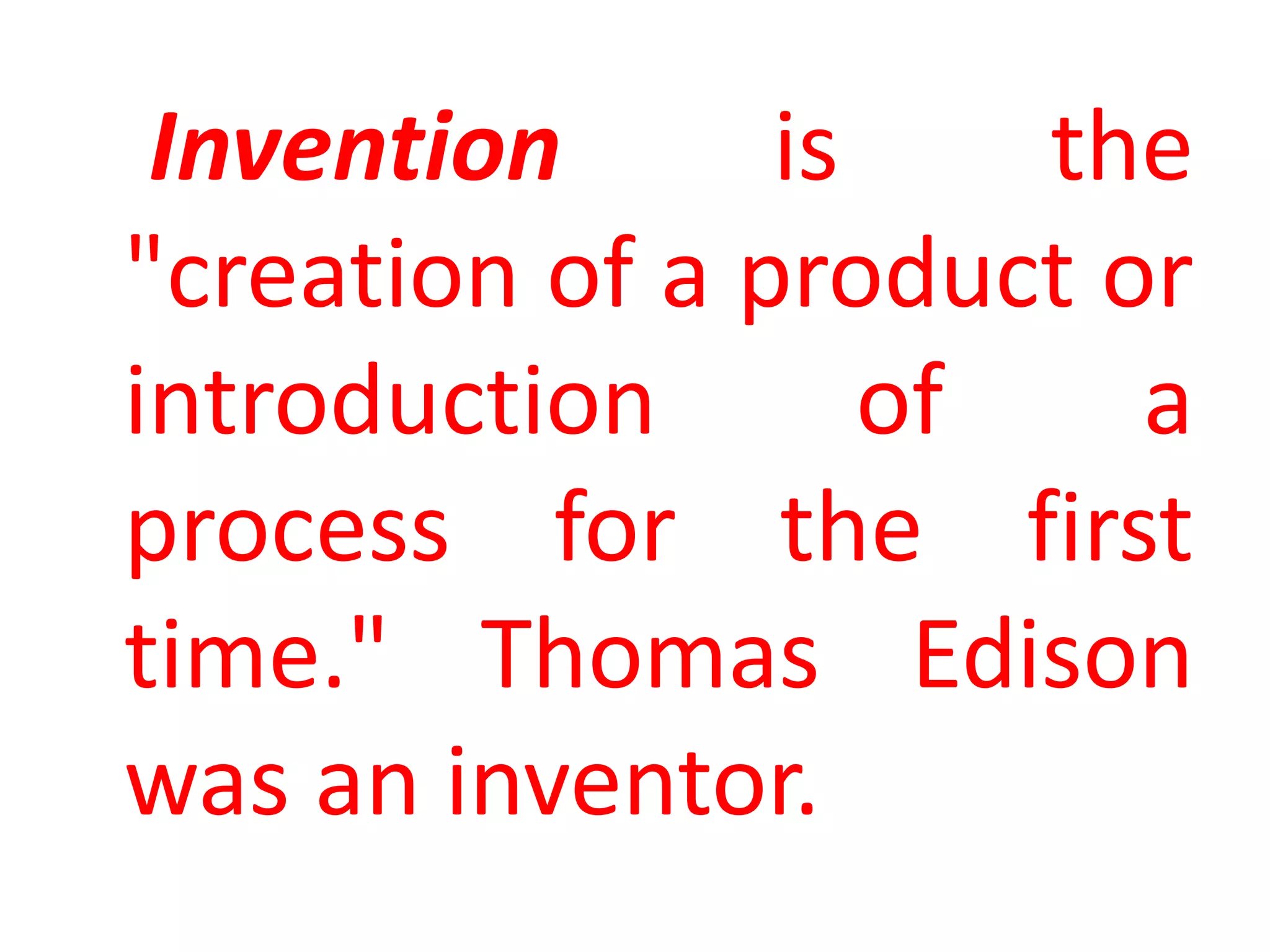 Invention is the "creation of a product or introduction of a process for the first time." Thomas Edison was an inventor.